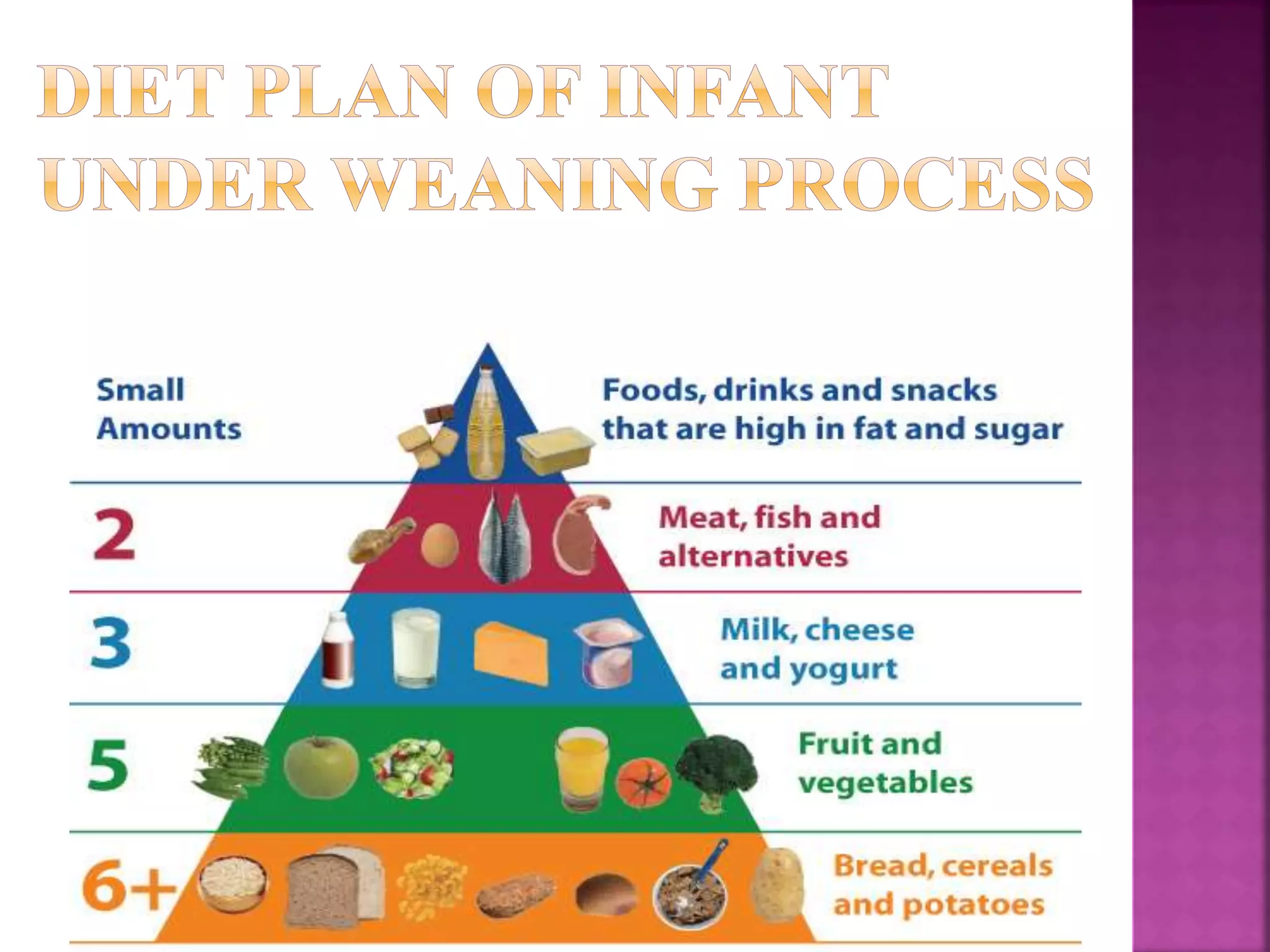 DIET PLAN OF INFANT UNDER WEANING PROCESS

Small Amounts

Foods, drinks and snacks that are high in fat and sugar

2

Meat, fish and alternatives

3

Milk, cheese and yogurt

5

Fruit and vegetables

6+

Bread, cereals and potatoes